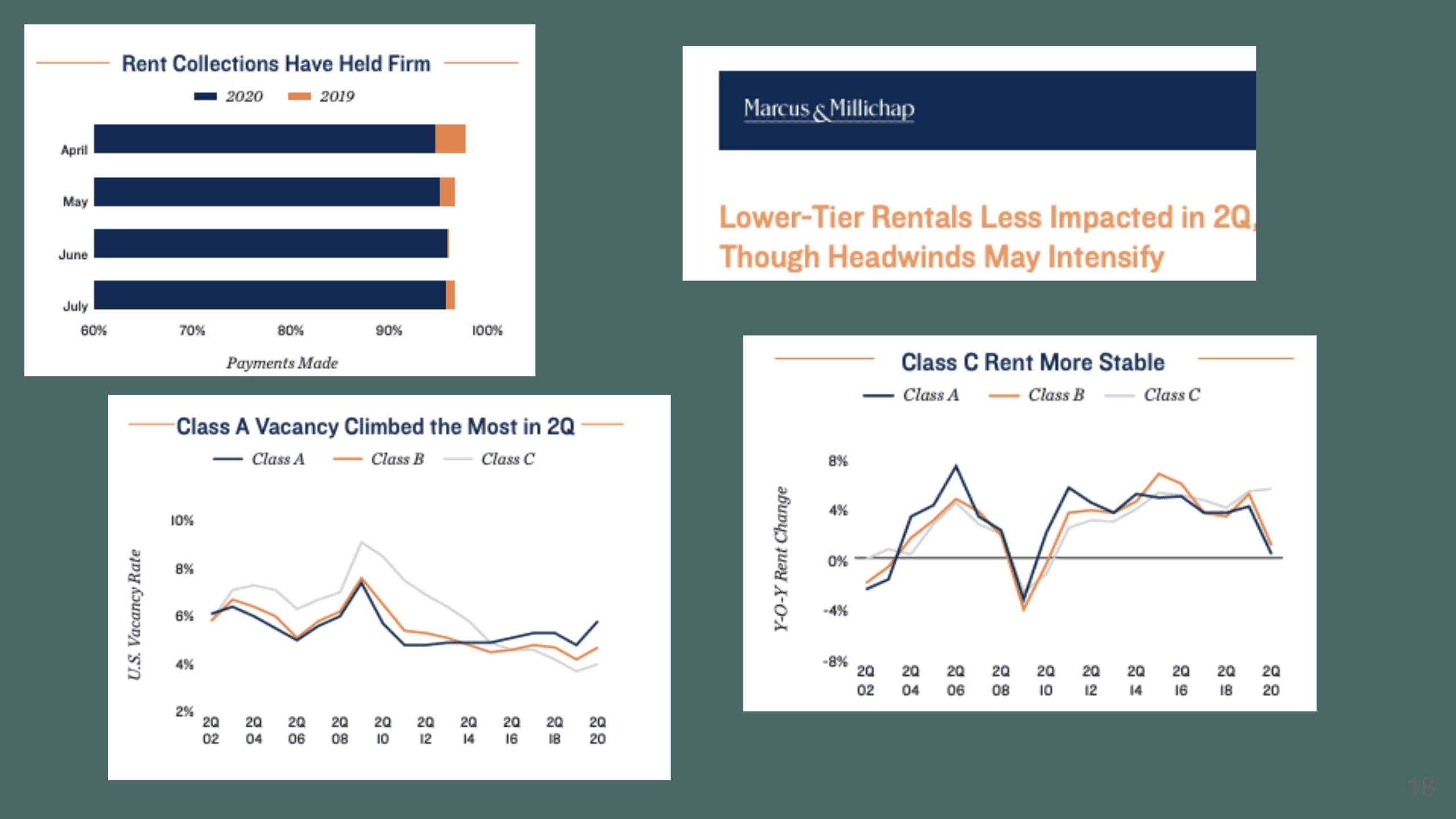 Rent Collections Have Held Firm

2020 2019

April

May

June

July

60% 70% 80% 90% 100%

Payments Made

Marcus & Millichap

Lower-Tier Rentals Less Impacted in 2Q, Though Headwinds May Intensify

Class A Vacancy Climbed the Most in 2Q

Class A Class B Class C

U.S. Vacancy Rate

10%
8%
6%
4%
2%

2Q 02 2Q 04 2Q 06 2Q 08 2Q 10 2Q 12 2Q 14 2Q 16 2Q 18 2Q 20

Class C Rent More Stable

Class A Class B Class C

Y-O-Y Rent Change

8%
4%
0%
-4%
-8%

2Q 02 2Q 04 2Q 06 2Q 08 2Q 10 2Q 12 2Q 14 2Q 16 2Q 18 2Q 20

18